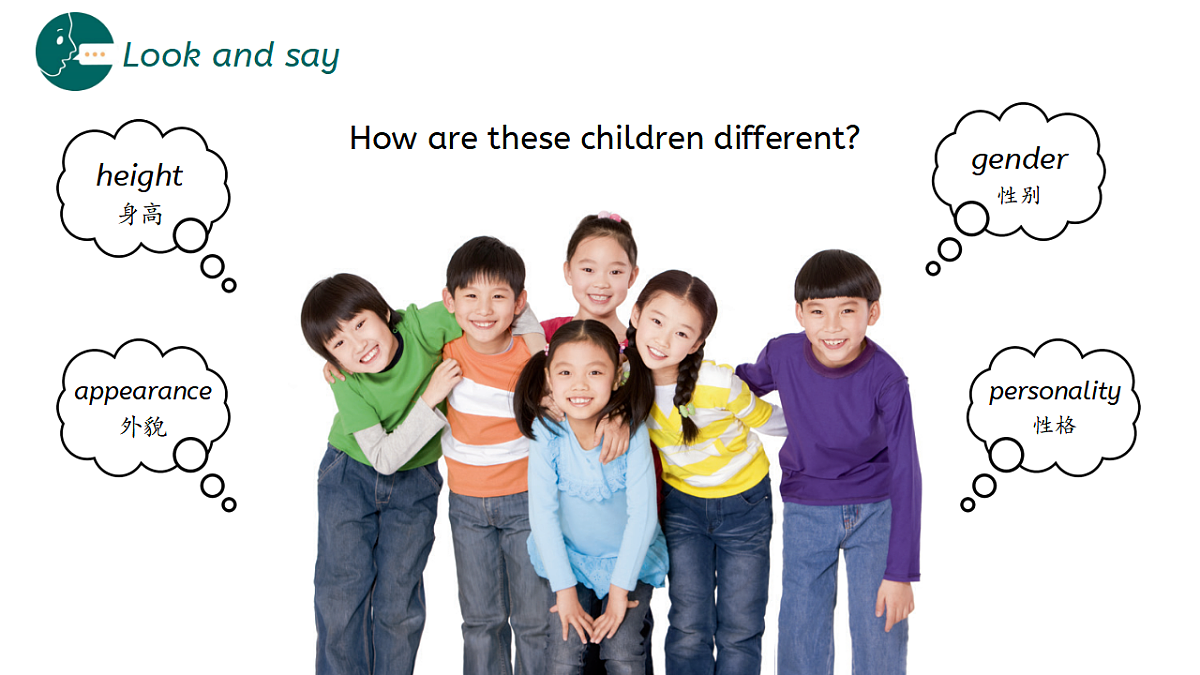 Look and say

How are these children different?

height
身高

gender
性别

appearance
外貌

personality
性格